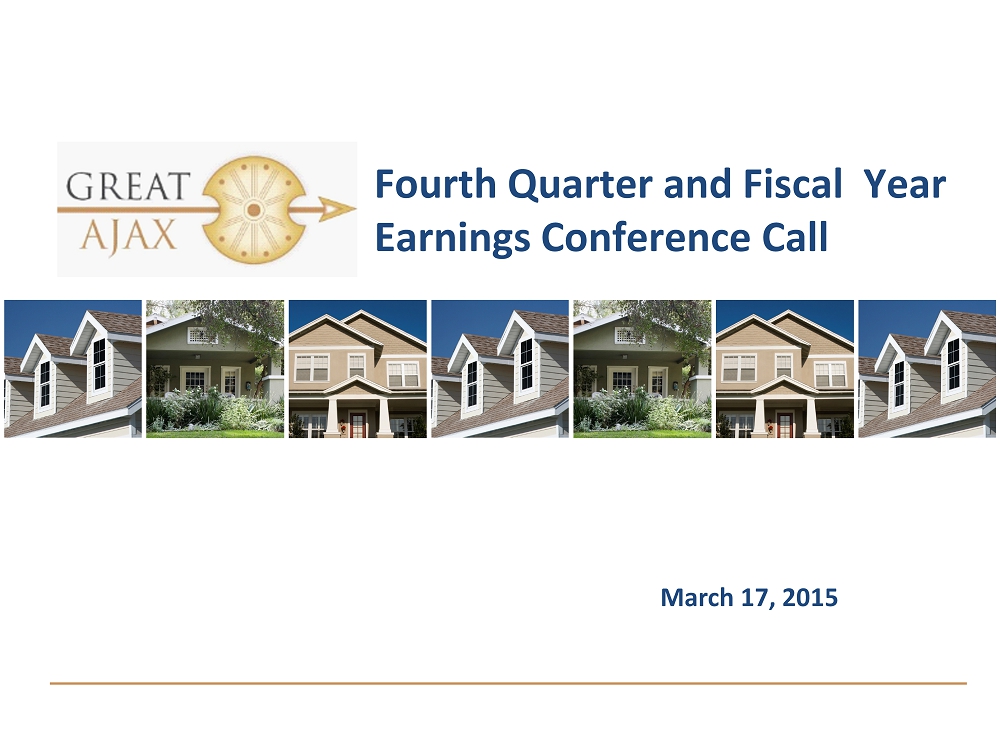 GREAT AJAX

Fourth Quarter and Fiscal  Year Earnings Conference Call

March 17, 2015